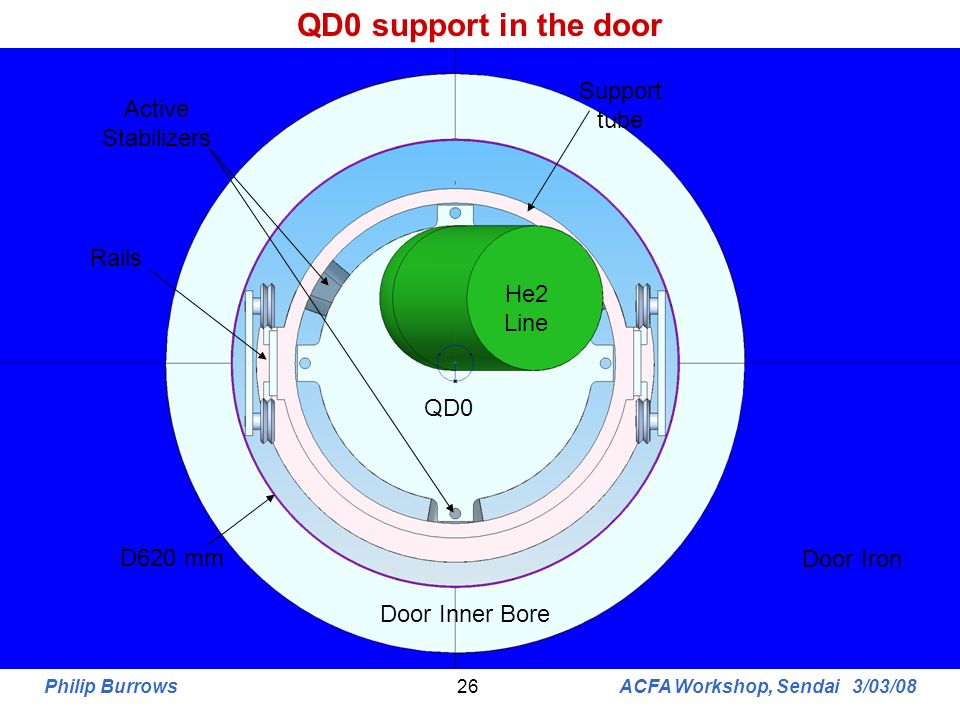 QD0 support in the door

Active Stabilizers

Support tube

Rails

He2 Line

QD0

D620 mm

Door Iron

Door Inner Bore

Philip Burrows

26

ACFA Workshop, Sendai 3/03/08